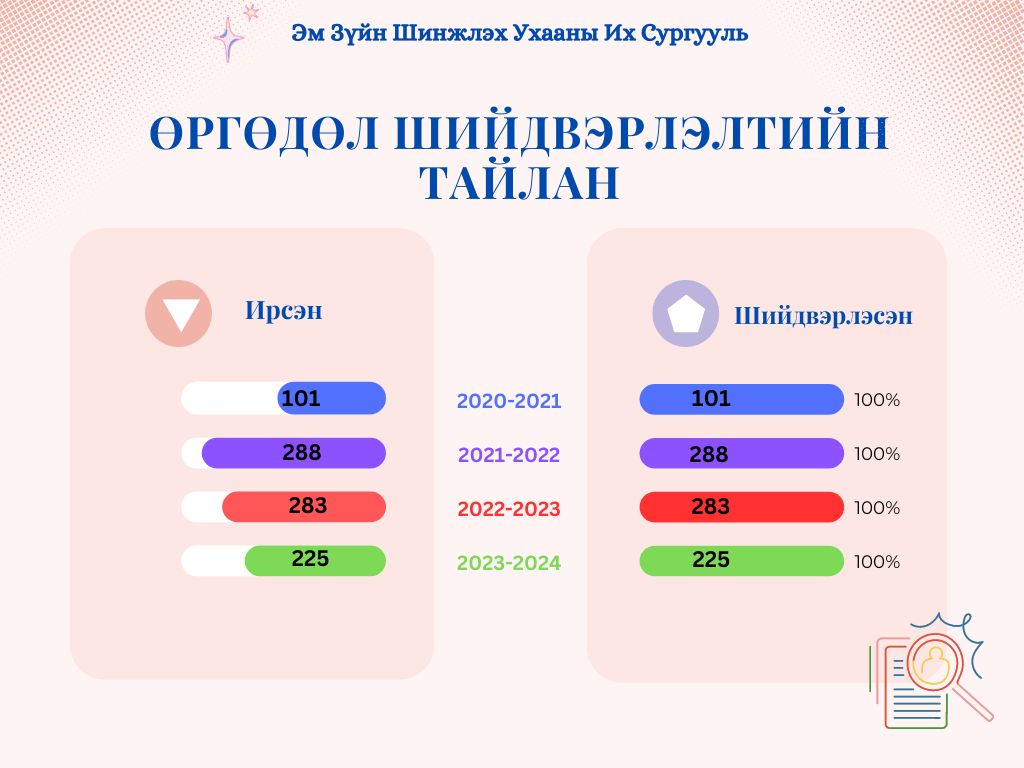 Эм Зүйн Шинжлэх Ухааны Их Сургууль

ӨРГӨДӨЛ ШИЙДВЭРЛЭЛТИЙН ТАЙЛАН

Ирсэн

101
288
283
225

2020-2021
2021-2022
2022-2023
2023-2024

Шийдвэрлэсэн

101 100%
288 100%
283 100%
225 100%